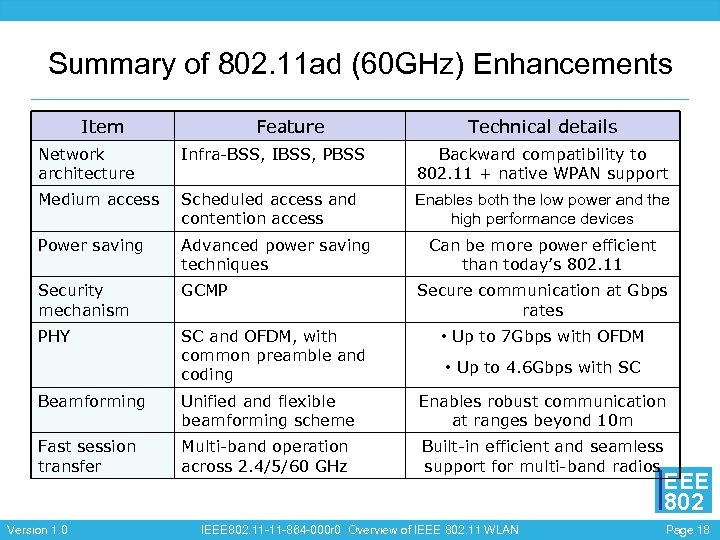 Summary of 802.11ad (60GHz) Enhancements

| Item | Feature | Technical details |
|---|---|---|
| Network architecture | Infra-BSS, IBSS, PBSS | Backward compatibility to 802.11 + native WPAN support |
| Medium access | Scheduled access and contention access | Enables both the low power and the high performance devices |
| Power saving | Advanced power saving techniques | Can be more power efficient than today's 802.11 |
| Security mechanism | GCMP | Secure communication at Gbps rates |
| PHY | SC and OFDM, with common preamble and coding | • Up to 7Gbps with OFDM • Up to 4.6Gbps with SC |
| Beamforming | Unified and flexible beamforming scheme | Enables robust communication at ranges beyond 10m |
| Fast session transfer | Multi-band operation across 2.4/5/60 GHz | Built-in efficient and seamless support for multi-band radios |

IEEE 802

Version 1.0 IEEE802.11-11-864-000r0 Overview of IEEE 802.11 WLAN Page 18